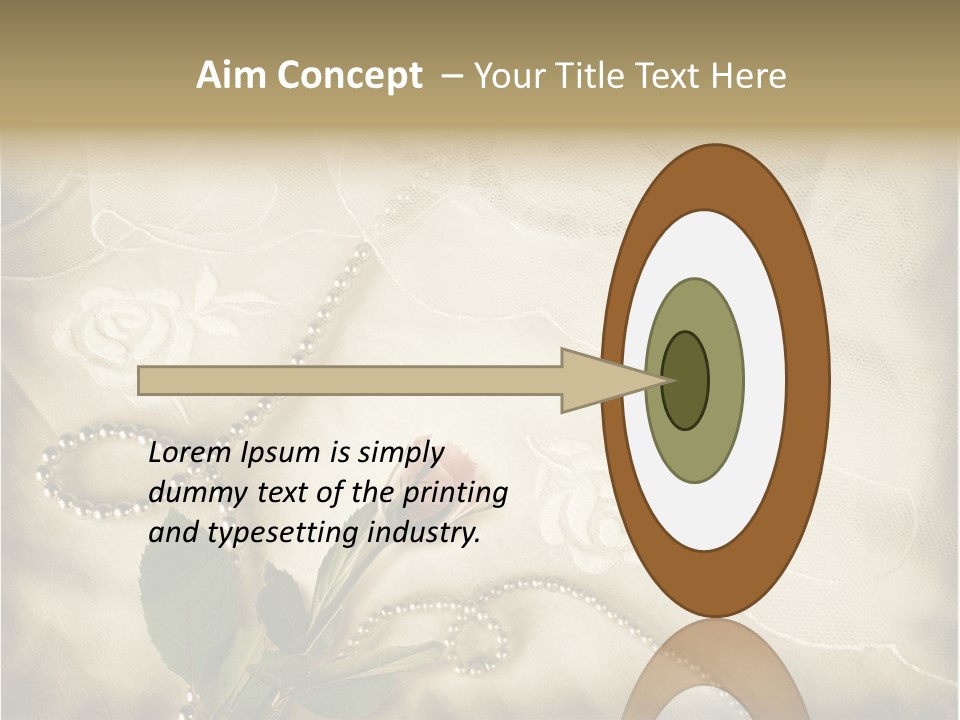 Aim Concept – Your Title Text Here

Lorem Ipsum is simply dummy text of the printing and typesetting industry.